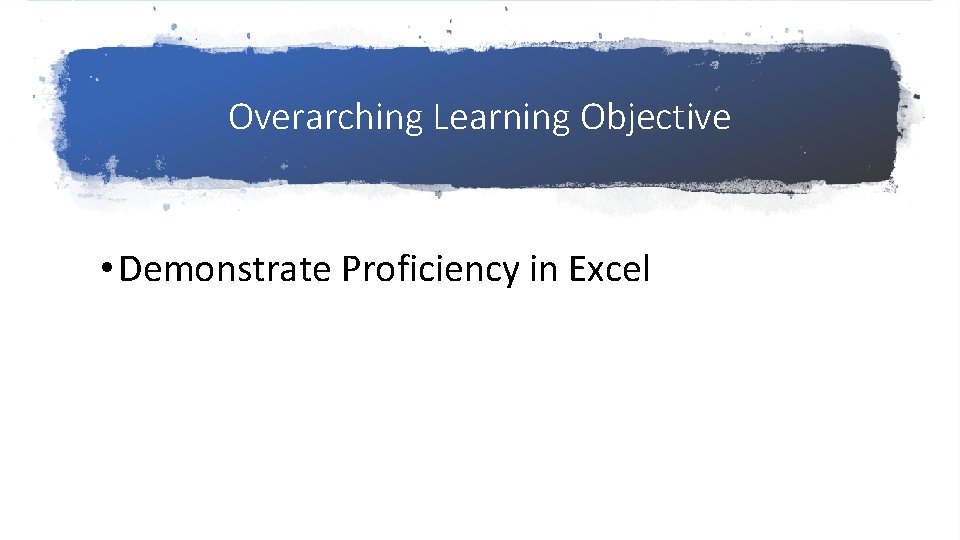 Overarching Learning Objective

• Demonstrate Proficiency in Excel